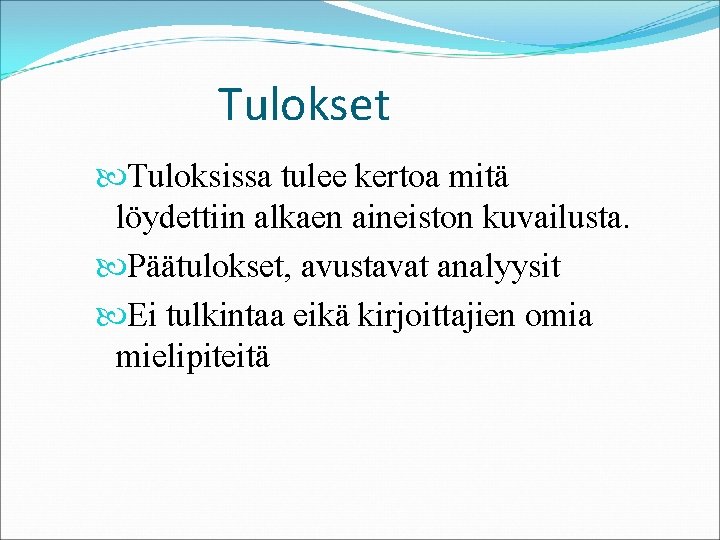 Tulokset

Tuloksissa tulee kertoa mitä löydettiin alkaen aineiston kuvailusta.

Päätulokset, avustavat analyysit

Ei tulkintaa eikä kirjoittajien omia mielipiteitä